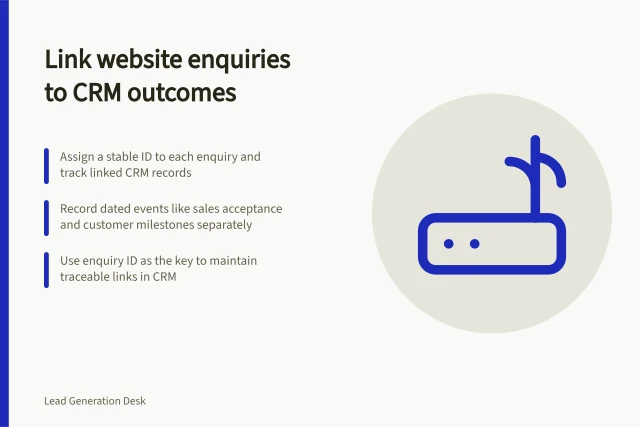 Link website enquiries to CRM outcomes

Assign a stable ID to each enquiry and track linked CRM records

Record dated events like sales acceptance and customer milestones separately

Use enquiry ID as the key to maintain traceable links in CRM

Lead Generation Desk